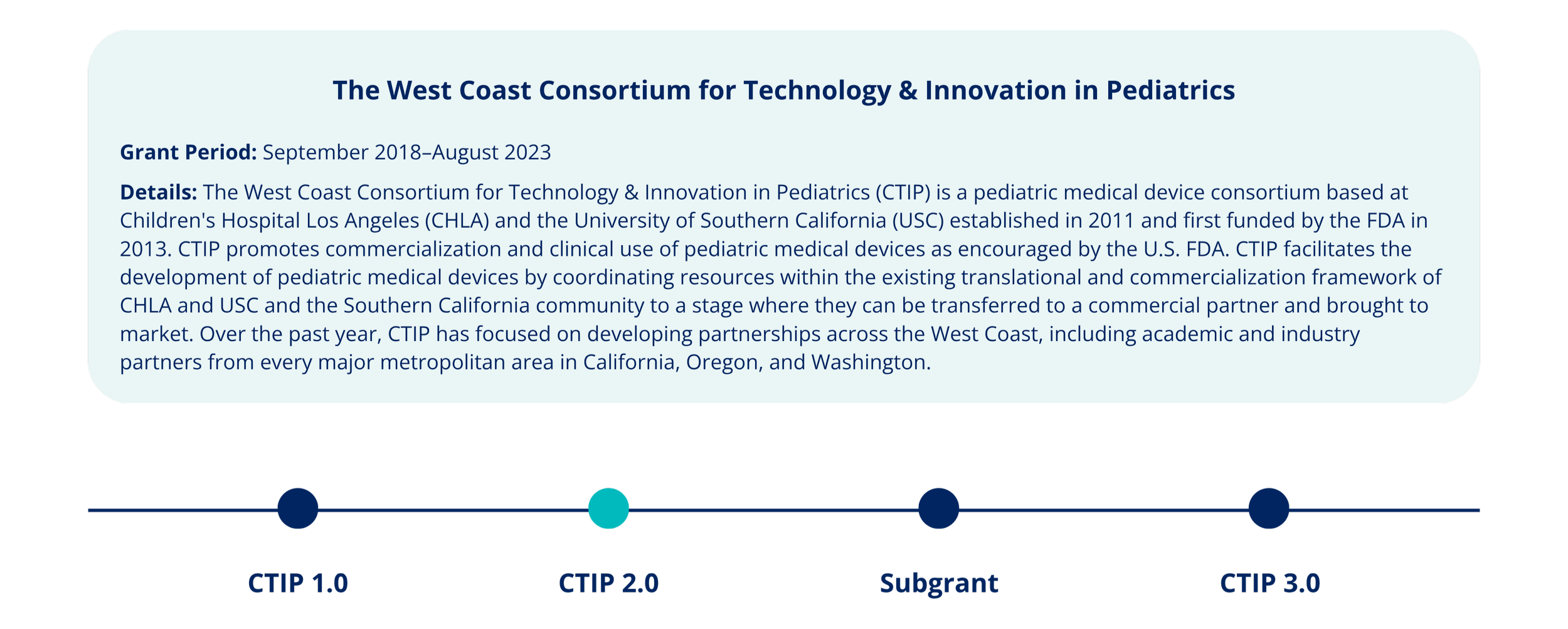 The West Coast Consortium for Technology & Innovation in Pediatrics

Grant Period: September 2018–August 2023

Details: The West Coast Consortium for Technology & Innovation in Pediatrics (CTIP) is a pediatric medical device consortium based at Children's Hospital Los Angeles (CHLA) and the University of Southern California (USC) established in 2011 and first funded by the FDA in 2013. CTIP promotes commercialization and clinical use of pediatric medical devices as encouraged by the U.S. FDA. CTIP facilitates the development of pediatric medical devices by coordinating resources within the existing translational and commercialization framework of CHLA and USC and the Southern California community to a stage where they can be transferred to a commercial partner and brought to market. Over the past year, CTIP has focused on developing partnerships across the West Coast, including academic and industry partners from every major metropolitan area in California, Oregon, and Washington.

CTIP 1.0

CTIP 2.0

Subgrant

CTIP 3.0